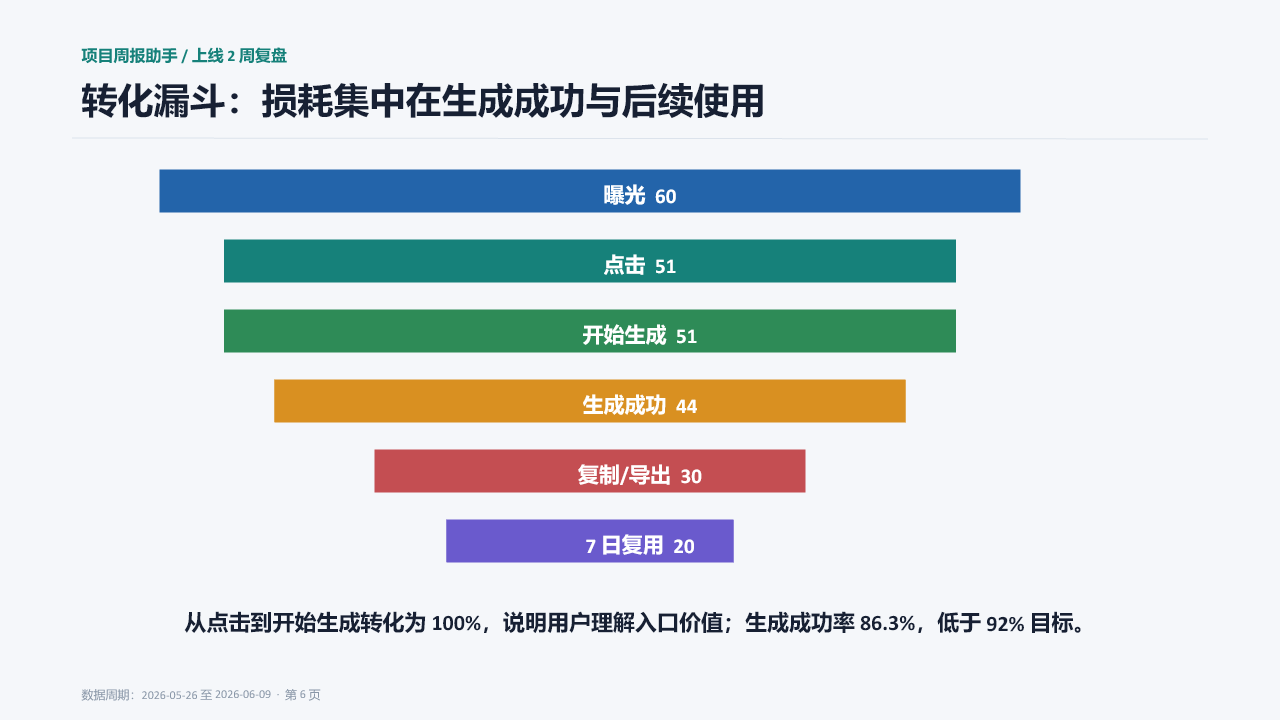 项目周报助手 / 上线 2 周复盘

转化漏斗：损耗集中在生成成功与后续使用

曝光 60

点击 51

开始生成 51

生成成功 44

复制/导出 30

7 日复用 20

从点击到开始生成转化为 100%，说明用户理解入口价值；生成成功率 86.3%，低于 92% 目标。

数据周期：2026-05-26 至 2026-06-09 · 第 6 页